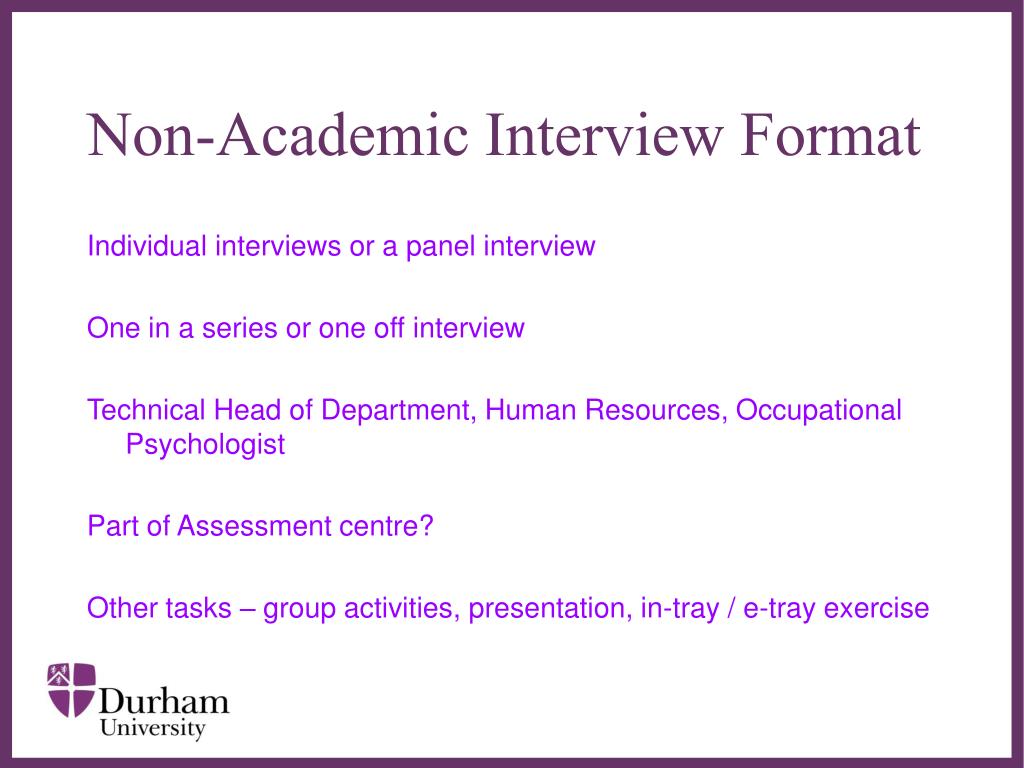 Non-Academic Interview Format

Individual interviews or a panel interview

One in a series or one off interview

Technical Head of Department, Human Resources, Occupational Psychologist

Part of Assessment centre?

Other tasks – group activities, presentation, in-tray / e-tray exercise

Durham
University